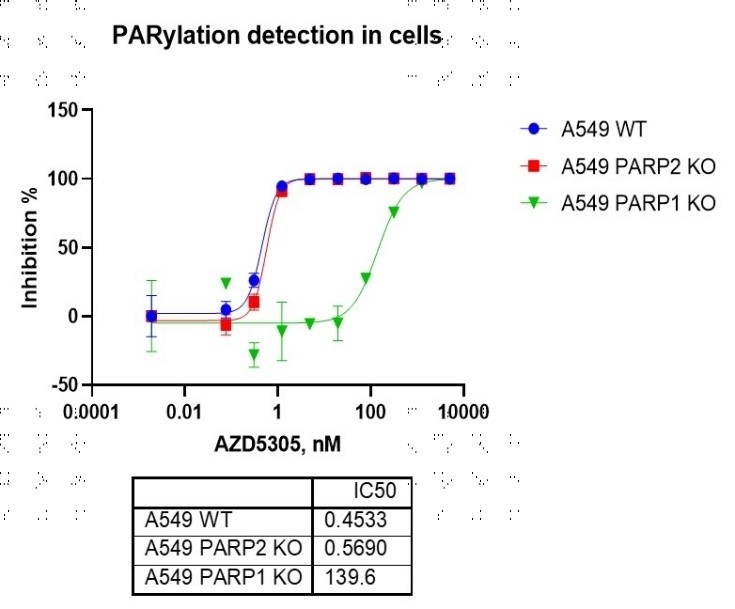 PARylation detection in cells

150
100
50
0
-50

Inhibition %

0.0001
0.01
1
100
10000

AZD5305, nM

A549 WT
A549 PARP2 KO
A549 PARP1 KO

| | IC50 |
|---|---|
| A549 WT | 0.4533 |
| A549 PARP2 KO | 0.5690 |
| A549 PARP1 KO | 139.6 |